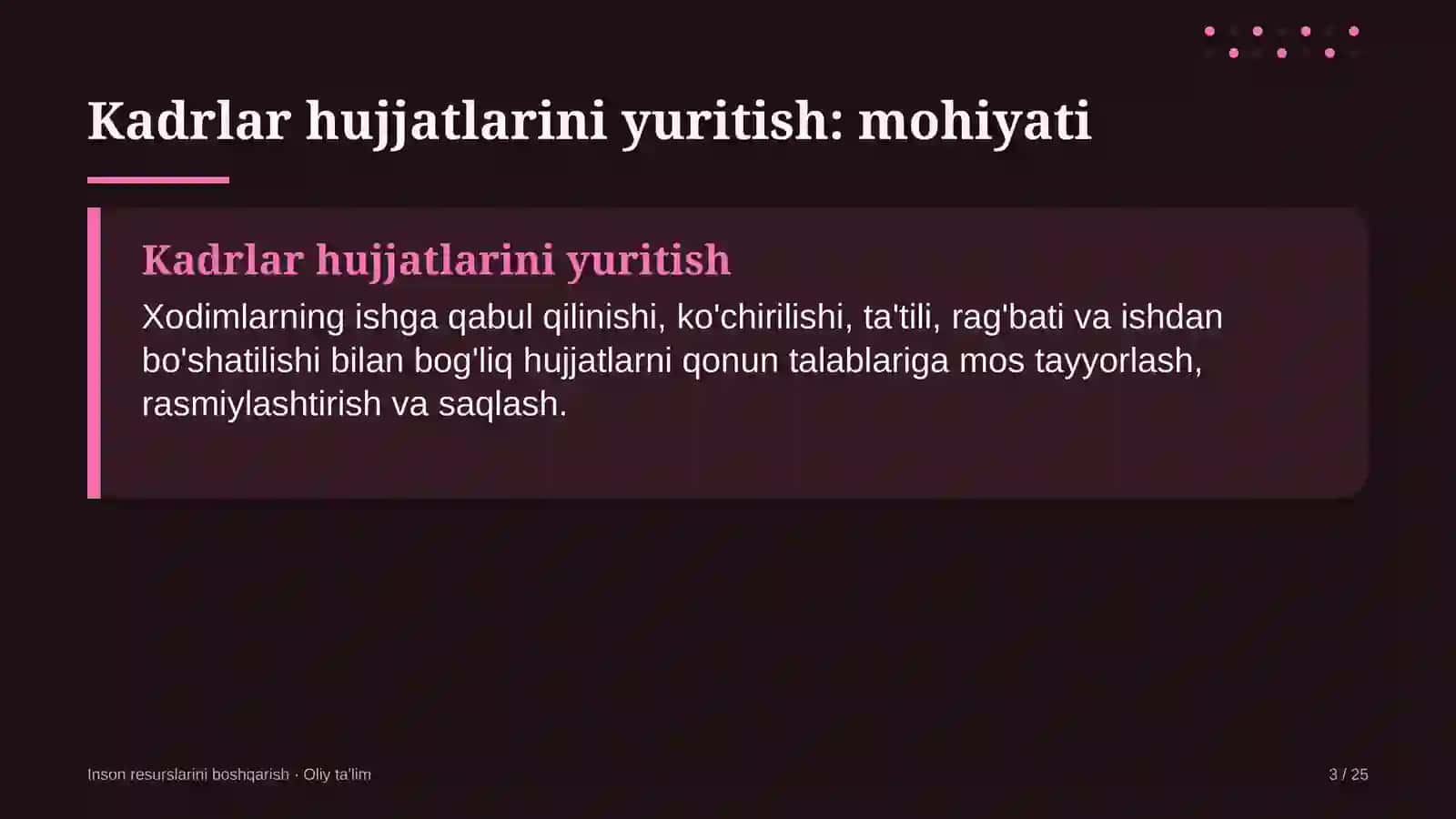 Kadrlar hujjatlarini yuritish: mohiyati

Kadrlar hujjatlarini yuritish

Xodimlarning ishga qabul qilinishi, ko'chirilishi, ta'tili, rag'bati va ishdan bo'shatilishi bilan bog'liq hujjatlarni qonun talablariga mos tayyorlash, rasmiylashtirish va saqlash.

Inson resurslarini boshqarish · Oliy ta'lim

3 / 25